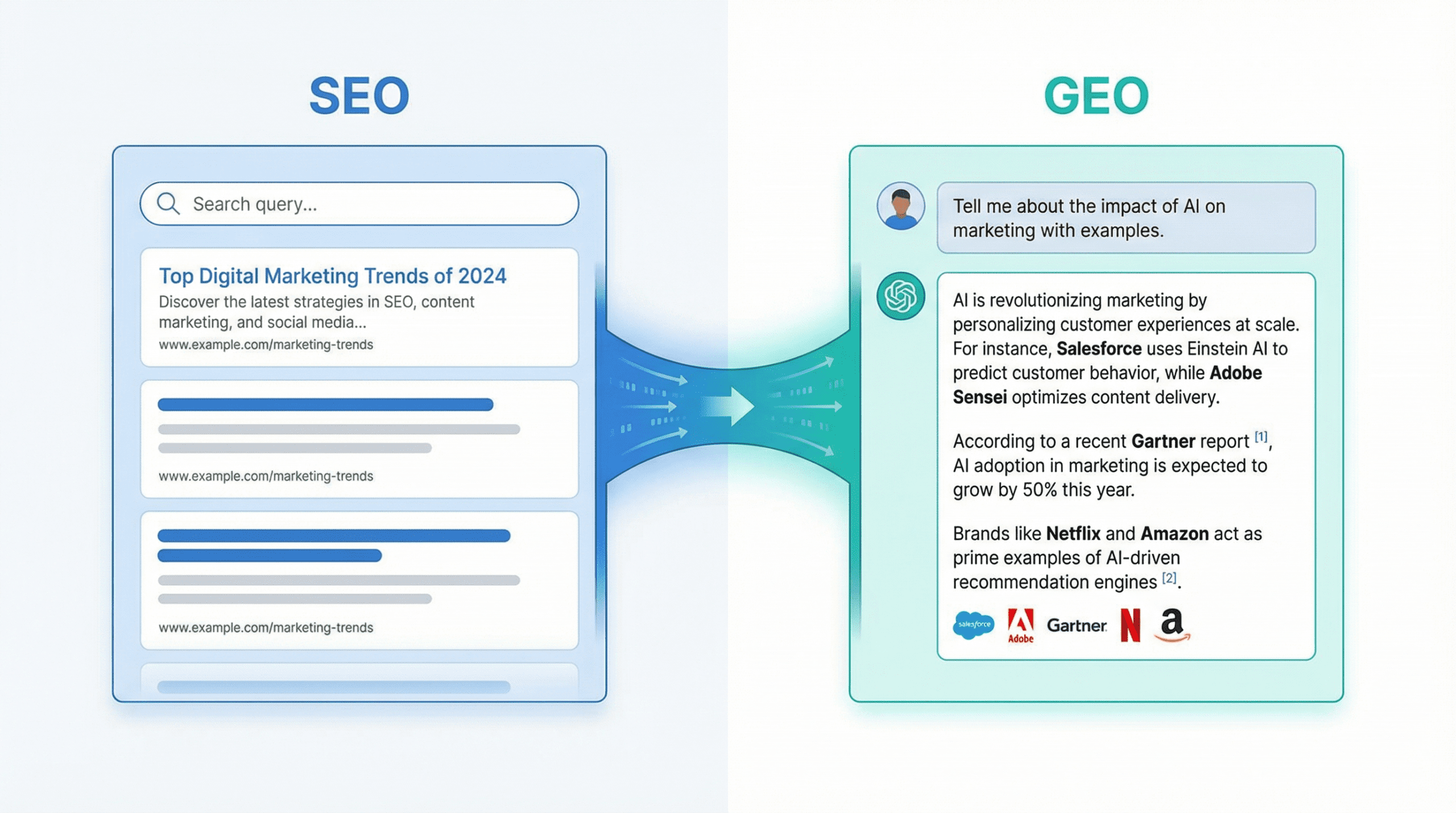 SEO

Search query...

Top Digital Marketing Trends of 2024
Discover the latest strategies in SEO, content marketing, and social media...
www.example.com/marketing-trends

www.example.com/marketing-trends

www.example.com/marketing-trends

GEO

Tell me about the impact of AI on marketing with examples.

AI is revolutionizing marketing by personalizing customer experiences at scale. For instance, Salesforce uses Einstein AI to predict customer behavior, while Adobe Sensei optimizes content delivery.

According to a recent Gartner report [1], AI adoption in marketing is expected to grow by 50% this year.

Brands like Netflix and Amazon act as prime examples of AI-driven recommendation engines [2].

salesforce Adobe Gartner N a